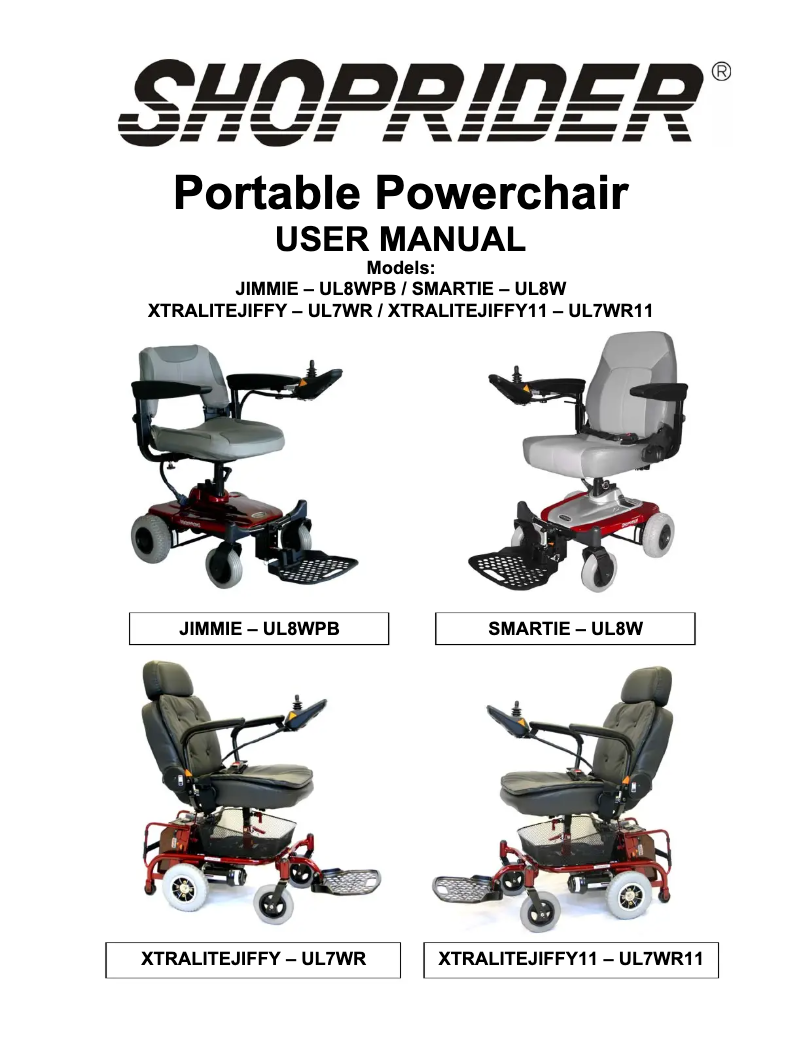 SHOPRIDER®

Portable Powerchair
USER MANUAL
Models:
JIMMIE – UL8WPB / SMARTIE – UL8W
XTRALITEJIFFY – UL7WR / XTRALITEJIFFY11 – UL7WR11

JIMMIE – UL8WPB

SMARTIE – UL8W

XTRALITEJIFFY – UL7WR

XTRALITEJIFFY11 – UL7WR11